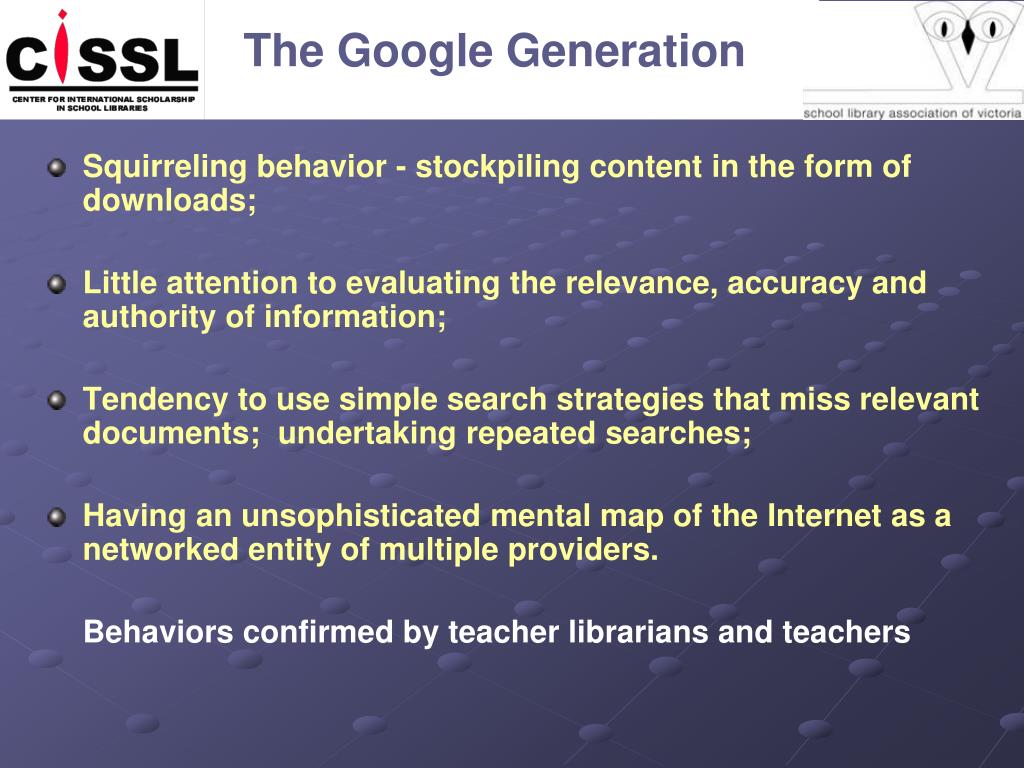 CISSL
CENTER FOR INTERNATIONAL SCHOLARSHIP IN SCHOOL LIBRARIES

The Google Generation

school library association of victoria

Squirreling behavior - stockpiling content in the form of downloads;

Little attention to evaluating the relevance, accuracy and authority of information;

Tendency to use simple search strategies that miss relevant documents; undertaking repeated searches;

Having an unsophisticated mental map of the Internet as a networked entity of multiple providers.

Behaviors confirmed by teacher librarians and teachers